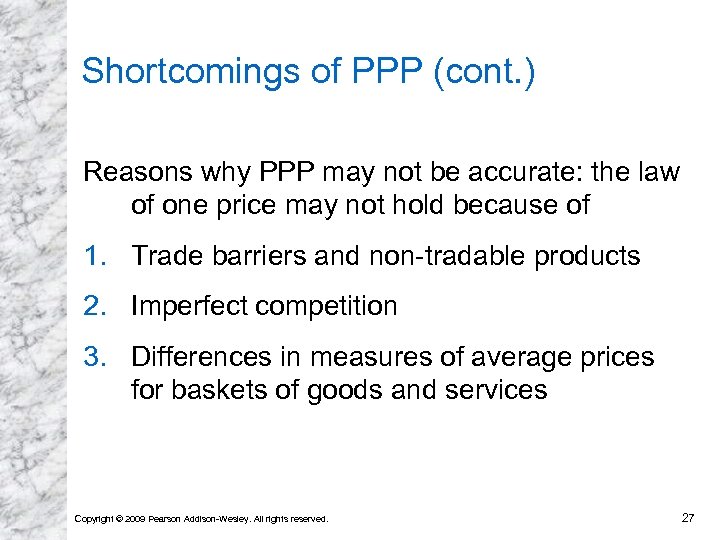 Shortcomings of PPP (cont.)

Reasons why PPP may not be accurate: the law of one price may not hold because of

1. Trade barriers and non-tradable products
2. Imperfect competition
3. Differences in measures of average prices for baskets of goods and services

Copyright © 2009 Pearson Addison-Wesley. All rights reserved.

27